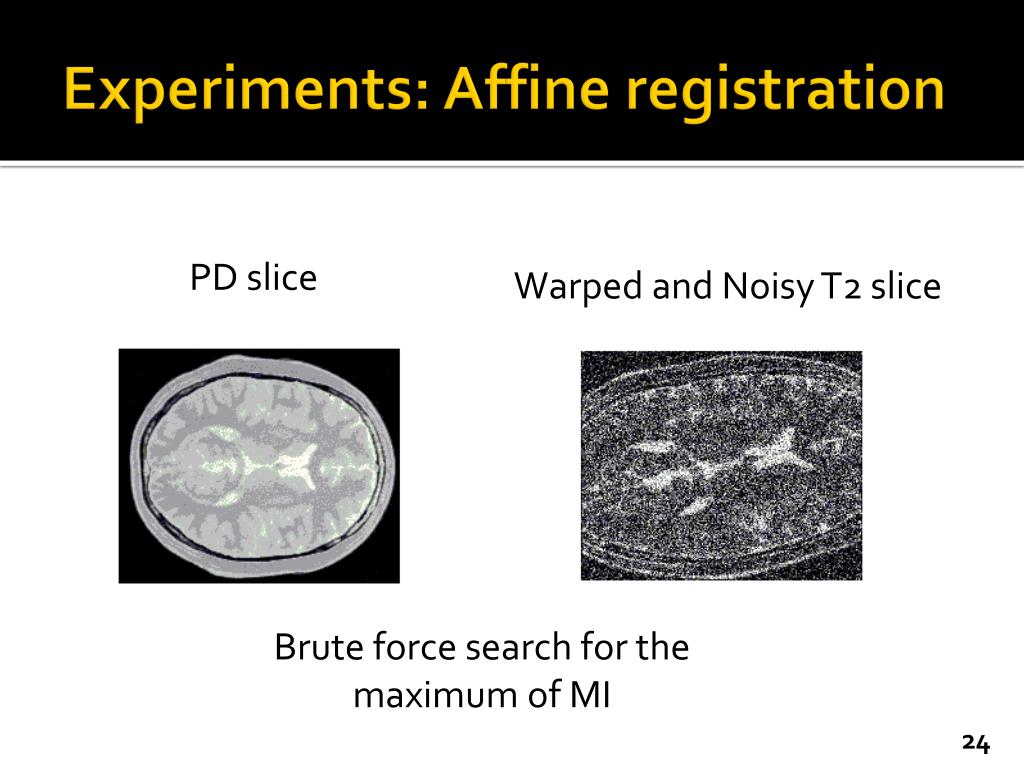 Experiments: Affine registration

PD slice

Warped and Noisy T2 slice

Brute force search for the maximum of MI

24